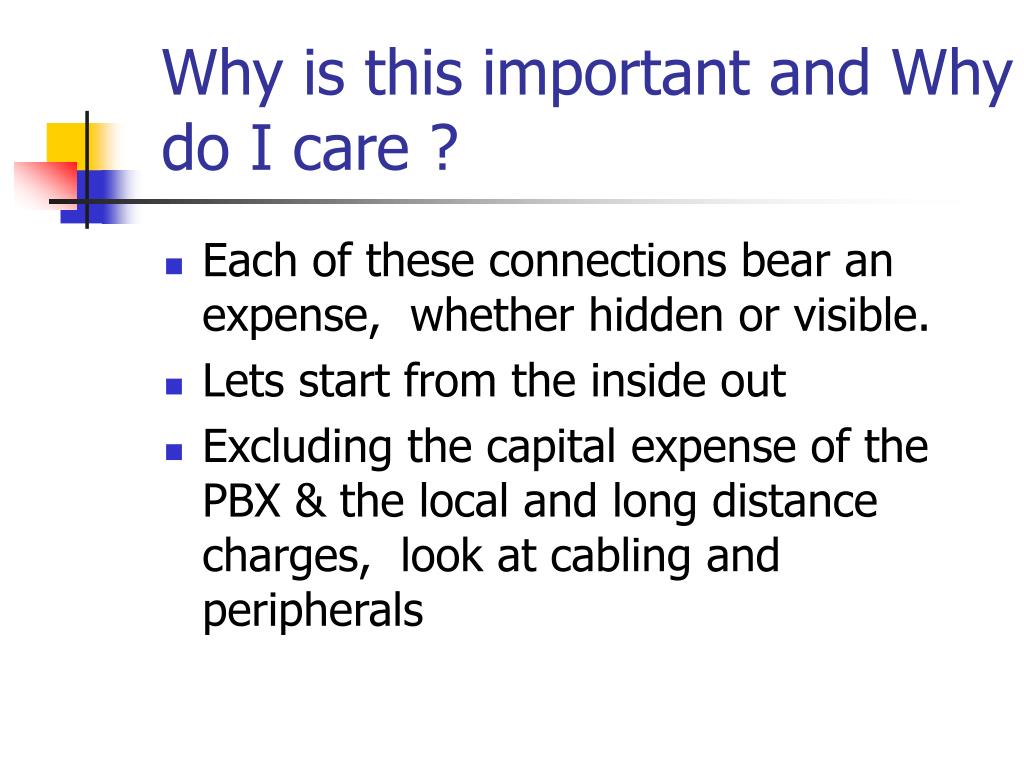 Why is this important and Why do I care ?

- Each of these connections bear an expense,  whether hidden or visible.
- Lets start from the inside out
- Excluding the capital expense of the PBX & the local and long distance charges,  look at cabling and peripherals